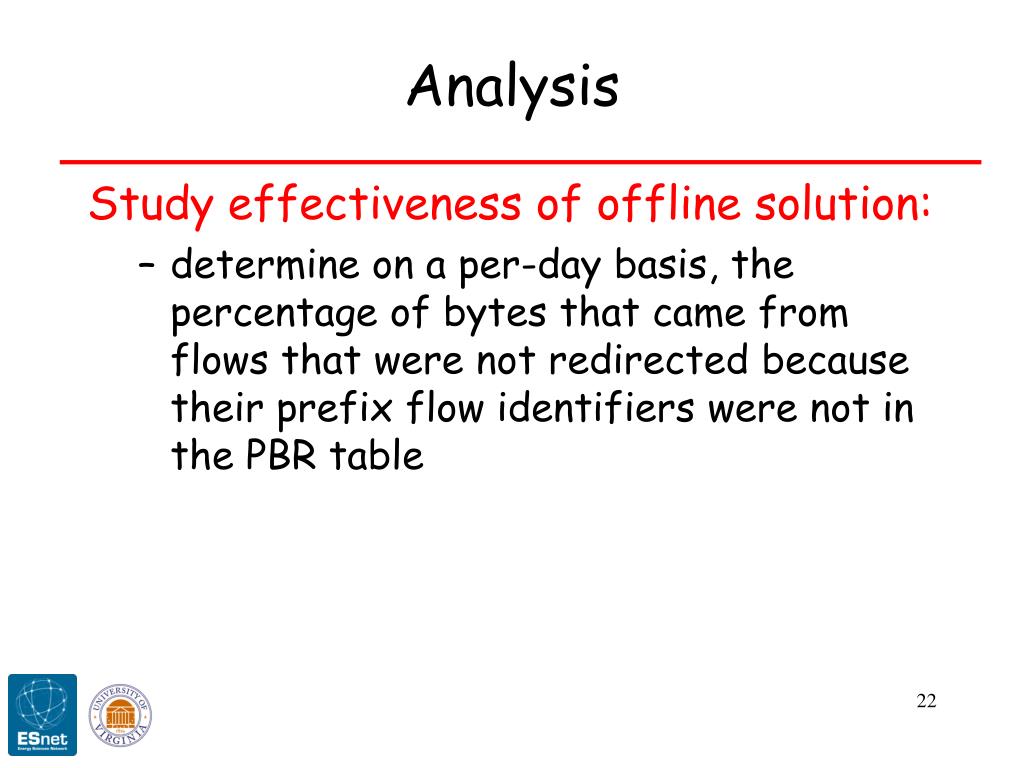 Analysis

Study effectiveness of offline solution:

– determine on a per-day basis, the percentage of bytes that came from flows that were not redirected because their prefix flow identifiers were not in the PBR table

ESnet
Energy Sciences Network

UNIVERSITY OF VIRGINIA

22